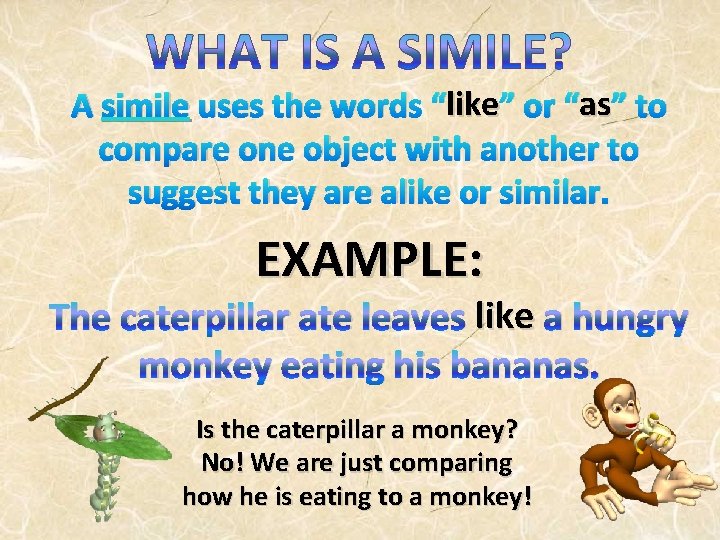 WHAT IS A SIMILE?

A simile uses the words “like” or “as” to compare one object with another to suggest they are alike or similar.

EXAMPLE:

The caterpillar ate leaves like a hungry monkey eating his bananas.

Is the caterpillar a monkey? No! We are just comparing how he is eating to a monkey!